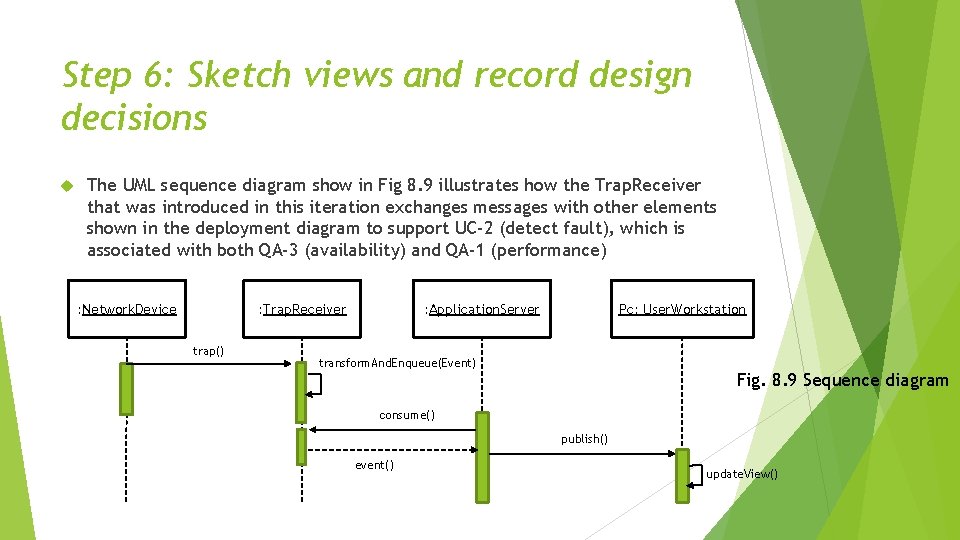 Step 6: Sketch views and record design decisions

The UML sequence diagram show in Fig 8.9 illustrates how the TrapReceiver that was introduced in this iteration exchanges messages with other elements shown in the deployment diagram to support UC-2 (detect fault), which is associated with both QA-3 (availability) and QA-1 (performance)

:NetworkDevice

:TrapReceiver

:ApplicationServer

Pc: UserWorkstation

trap()

transformAndEnqueue(Event)

Fig. 8.9 Sequence diagram

consume()

publish()

event()

updateView()